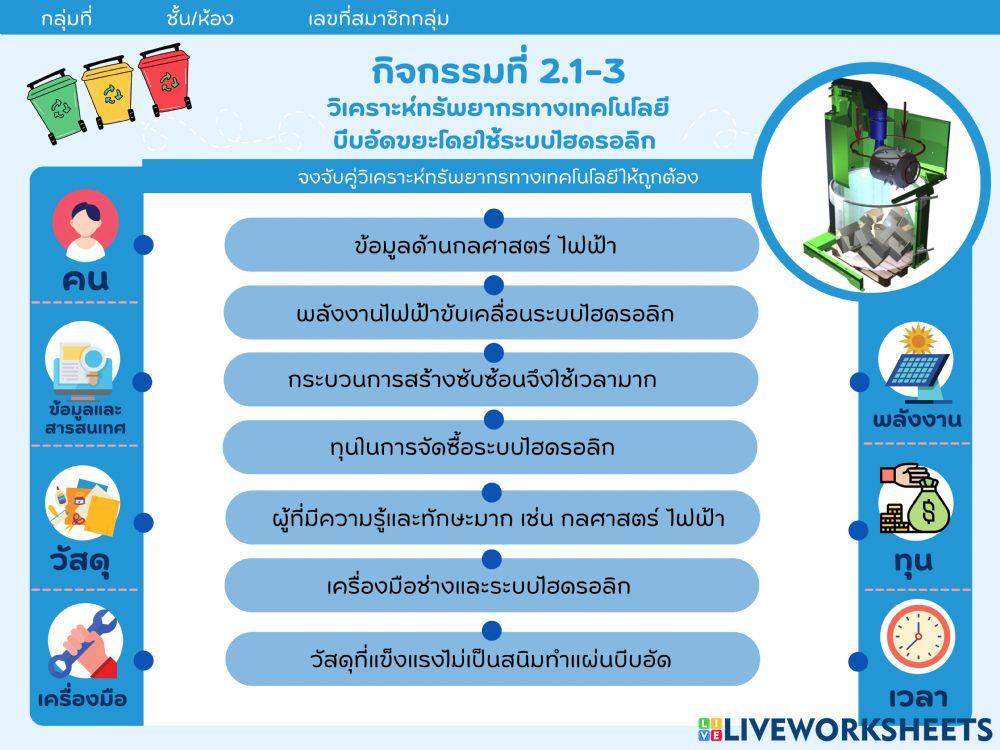 กลุ่มที่ ชั้น/ห้อง เลขที่สมาชิกกลุ่ม

กิจกรรมที่ 2.1-3
วิเคราะห์ทรัพยากรทางเทคโนโลยี
บีบอัดขยะโดยใช้ระบบไฮดรอลิก

จงจับคู่วิเคราะห์ทรัพยากรทางเทคโนโลยีให้ถูกต้อง

คน

ข้อมูลและสารสนเทศ

วัสดุ

เครื่องมือ

ข้อมูลด้านกลศาสตร์ ไฟฟ้า

พลังงานไฟฟ้าขับเคลื่อนระบบไฮดรอลิก

กระบวนการสร้างซับซ้อนจึงใช้เวลามาก

ทุนในการจัดซื้อระบบไฮดรอลิก

ผู้ที่มีความรู้และทักษะมาก เช่น กลศาสตร์ ไฟฟ้า

เครื่องมือช่างและระบบไฮดรอลิก

วัสดุที่แข็งแรงไม่เป็นสนิมทำแผ่นบีบอัด

พลังงาน

ทุน

เวลา

LIVEWORKSHEETS